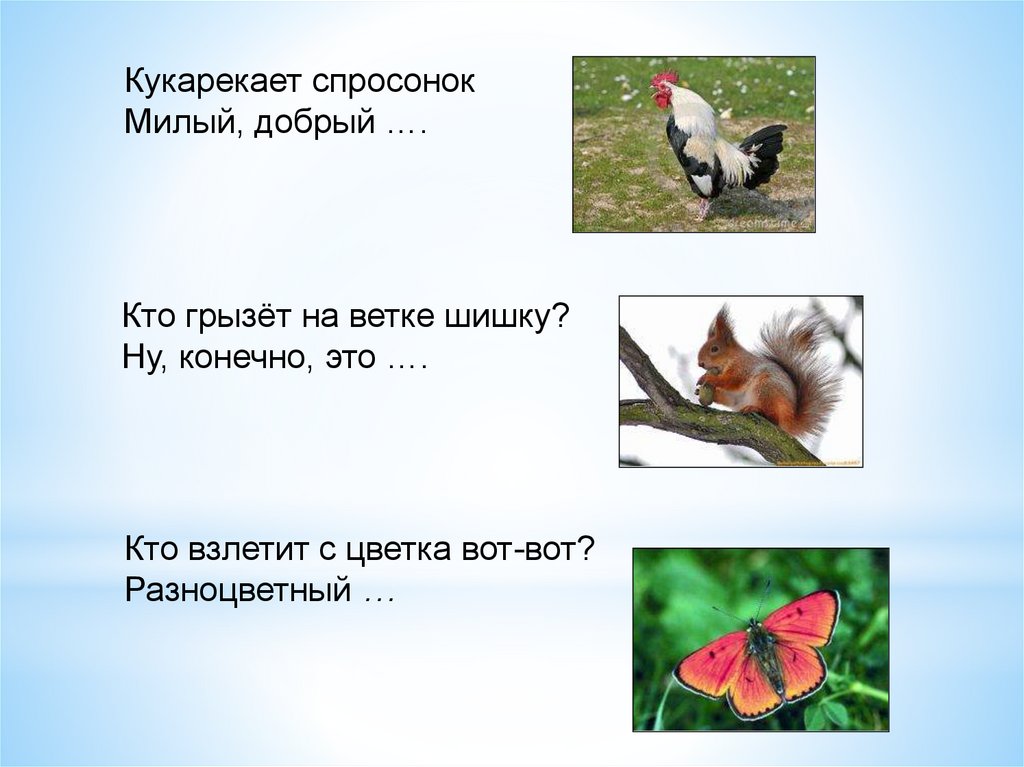 Кукарекает спросонок
Милый, добрый ….

Кто грызёт на ветке шишку?
Ну, конечно, это ….

Кто взлетит с цветка вот-вот?
Разноцветный …